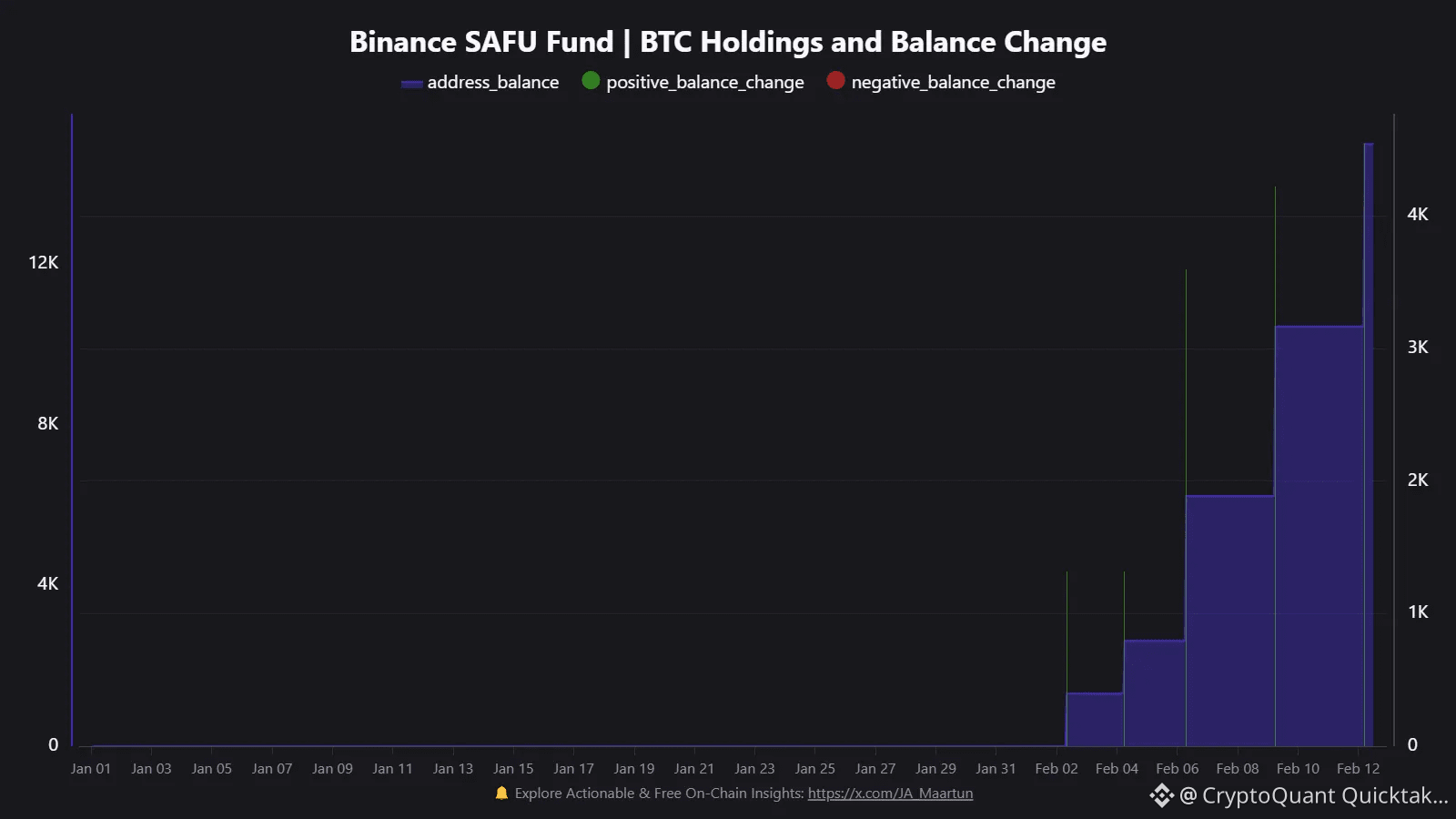 Binance SAFU Fund | BTC Holdings and Balance Change

address_balance positive_balance_change negative_balance_change

12K
8K
4K
0

4K
3K
2K
1K
0

Jan 01 Jan 03 Jan 05 Jan 07 Jan 09 Jan 11 Jan 13 Jan 15 Jan 17 Jan 19 Jan 21 Jan 23 Jan 25 Jan 27 Jan 29 Jan 31 Feb 02 Feb 04 Feb 06 Feb 08 Feb 10 Feb 12

Explore Actionable & Free On-Chain Insights: https://x.com/JA_Maartun

@ CryptoQuant Quicktak...